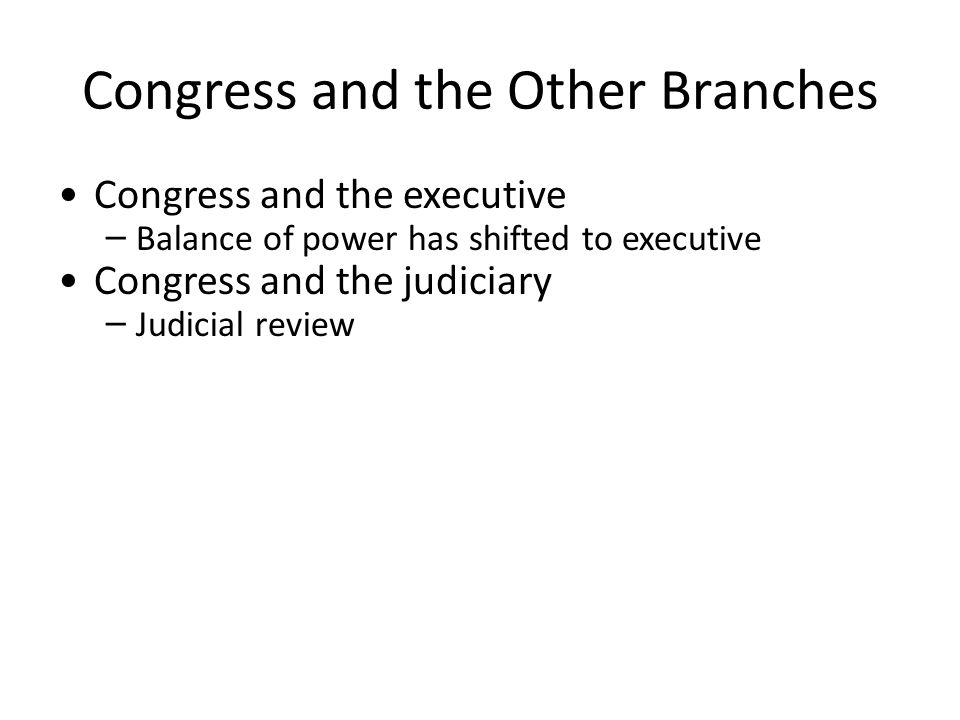 Congress and the Other Branches

• Congress and the executive
  – Balance of power has shifted to executive
• Congress and the judiciary
  – Judicial review